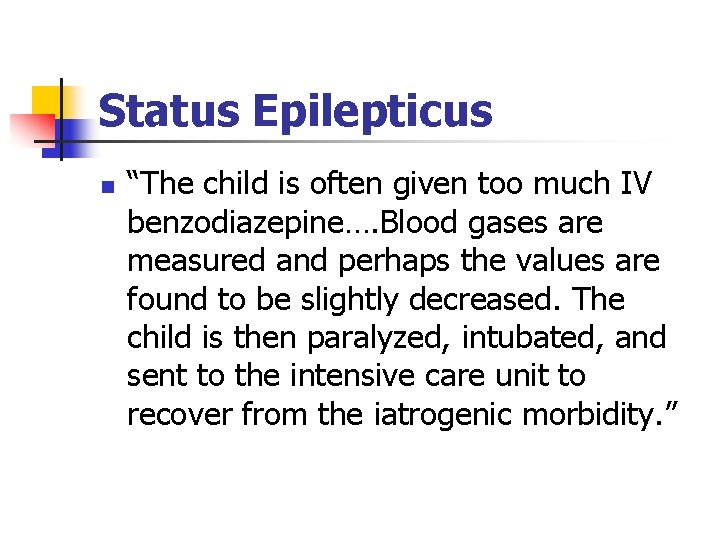 Status Epilepticus

“The child is often given too much IV benzodiazepine….Blood gases are measured and perhaps the values are found to be slightly decreased. The child is then paralyzed, intubated, and sent to the intensive care unit to recover from the iatrogenic morbidity.”